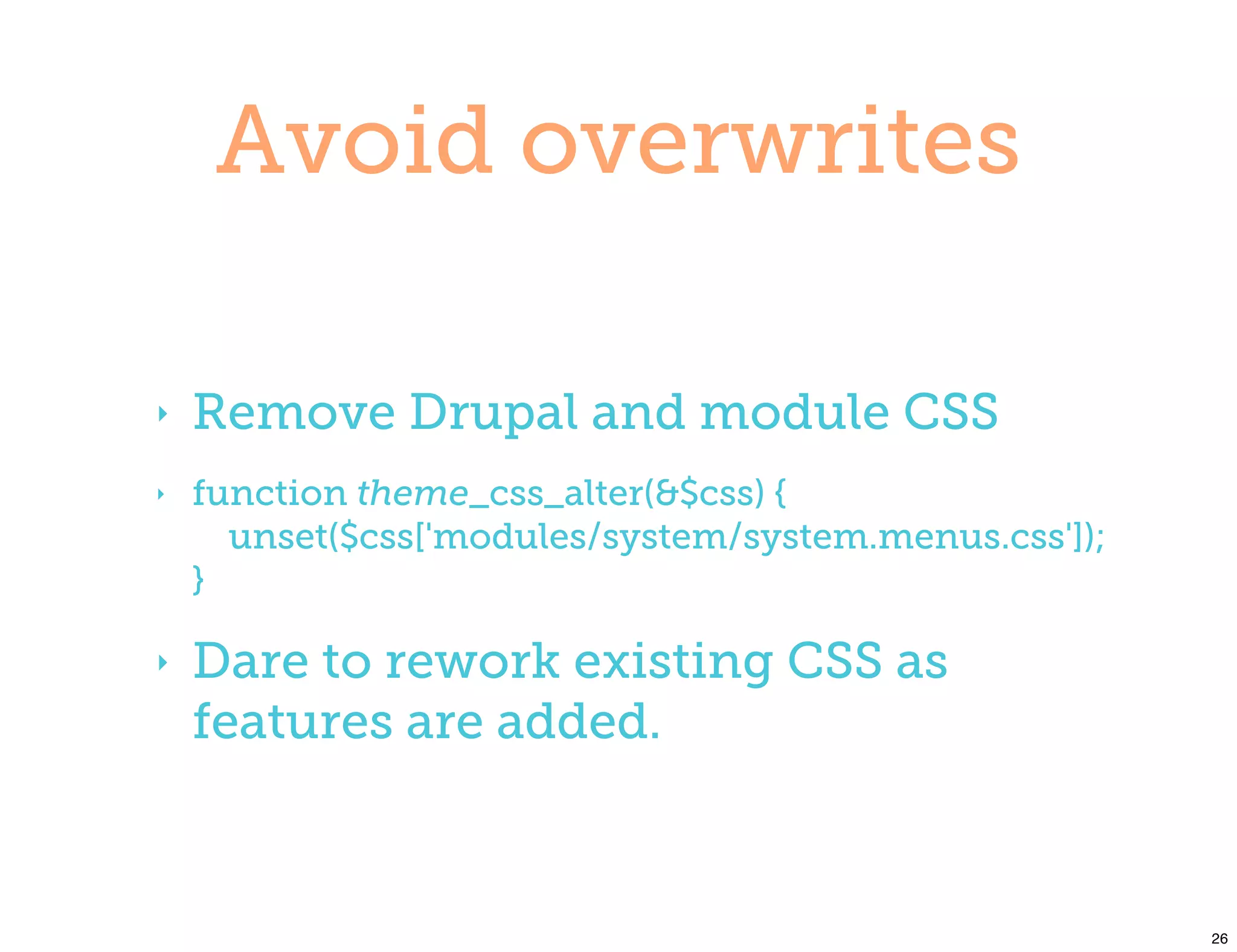 Avoid overwrites

‣ Remove Drupal and module CSS

‣ function theme_css_alter(&$css) {
unset($css['modules/system/system.menus.css']);
}

‣ Dare to rework existing CSS as features are added.

26